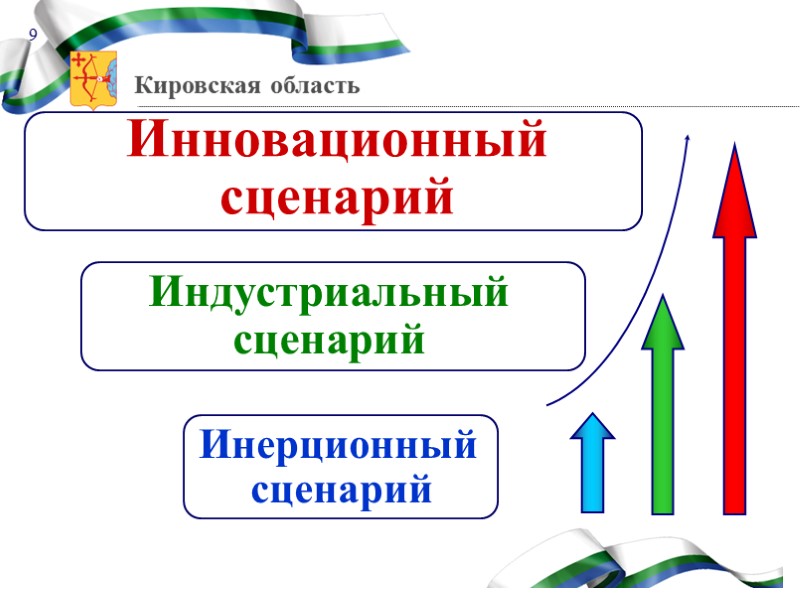 9

Кировская область

Инновационный сценарий

Индустриальный сценарий

Инерционный сценарий